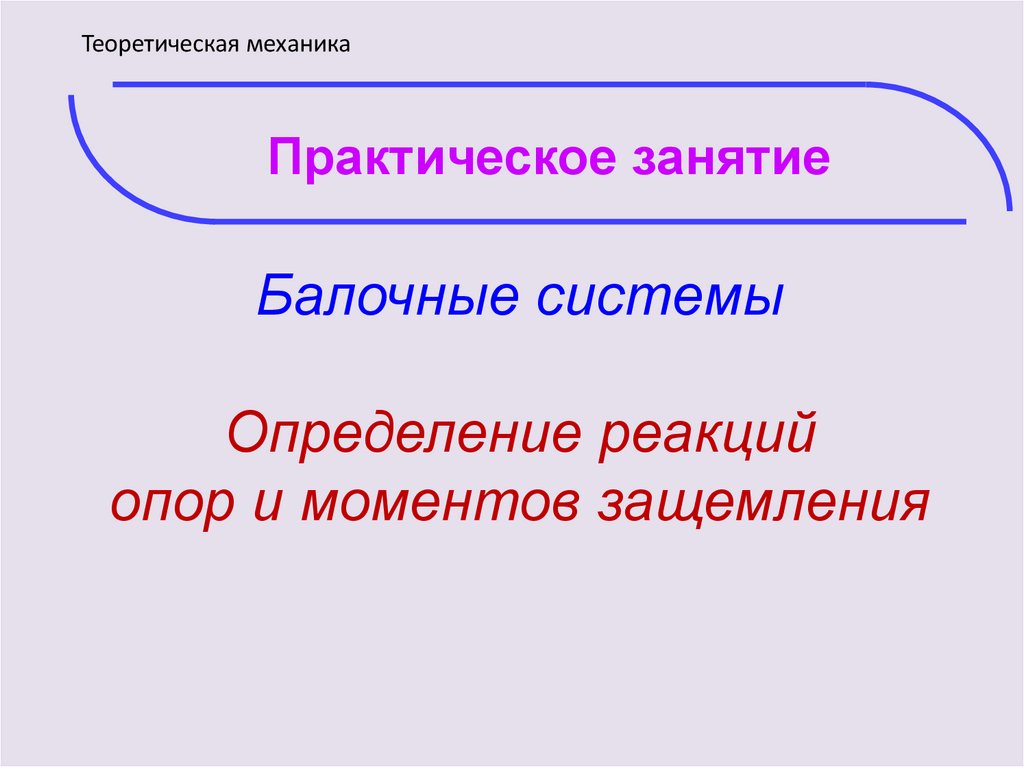 Теоретическая механика

Практическое занятие

Балочные системы

Определение реакций опор и моментов защемления